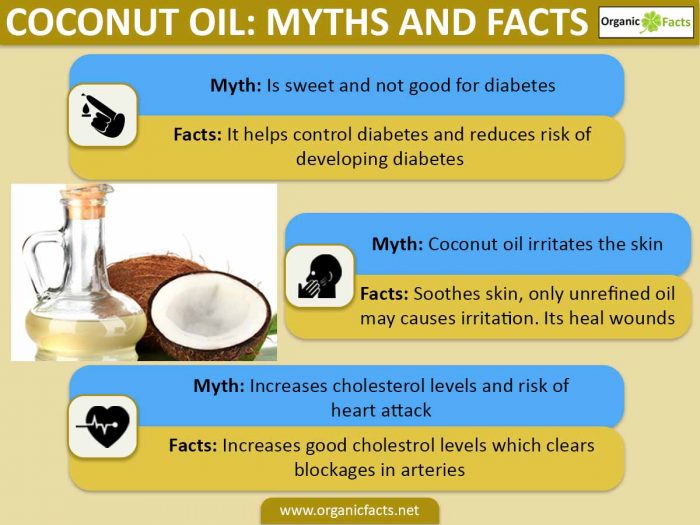 COCONUT OIL: MYTHS AND FACTS

Organic Facts

Myth: Is sweet and not good for diabetes

Facts: It helps control diabetes and reduces risk of developing diabetes

Myth: Coconut oil irritates the skin

Facts: Soothes skin, only unrefined oil may causes irritation. Its heal wounds

Myth: Increases cholesterol levels and risk of heart attack

Facts: Increases good cholestrol levels which clears blockages in arteries

www.organicfacts.net